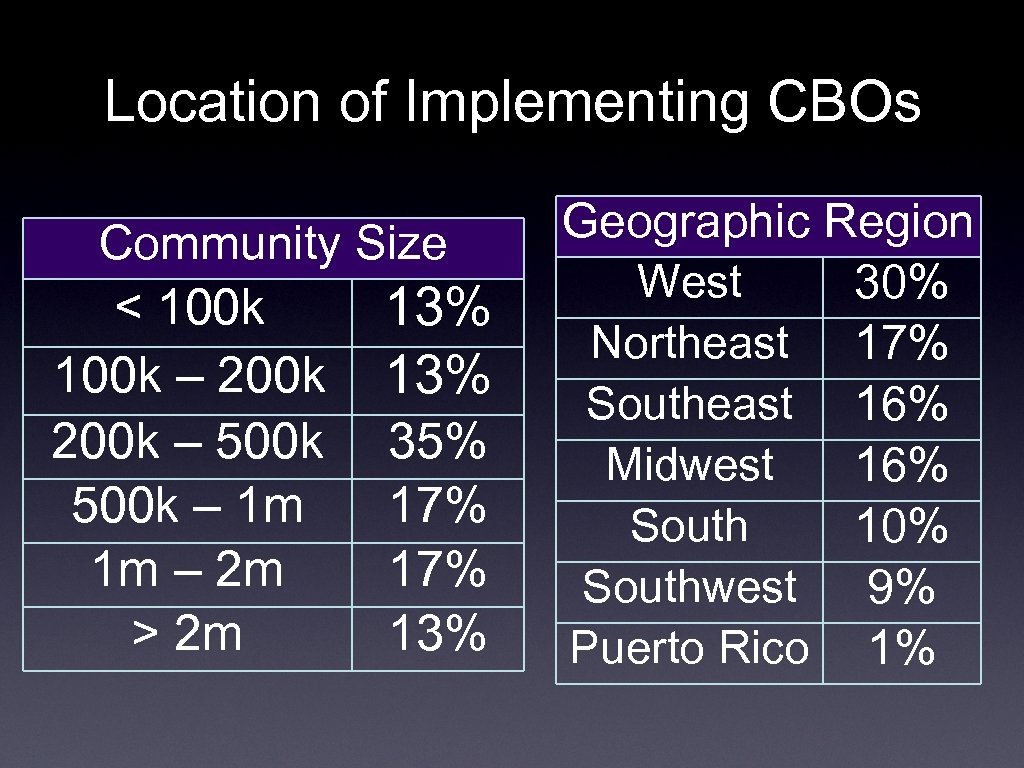 Location of Implementing CBOs

| Community Size | |
|---|---|
| < 100k | 13% |
| 100k – 200k | 13% |
| 200k – 500k | 35% |
| 500k – 1m | 17% |
| 1m – 2m | 17% |
| > 2m | 13% |

| Geographic Region | |
|---|---|
| West | 30% |
| Northeast | 17% |
| Southeast | 16% |
| Midwest | 16% |
| South | 10% |
| Southwest | 9% |
| Puerto Rico | 1% |